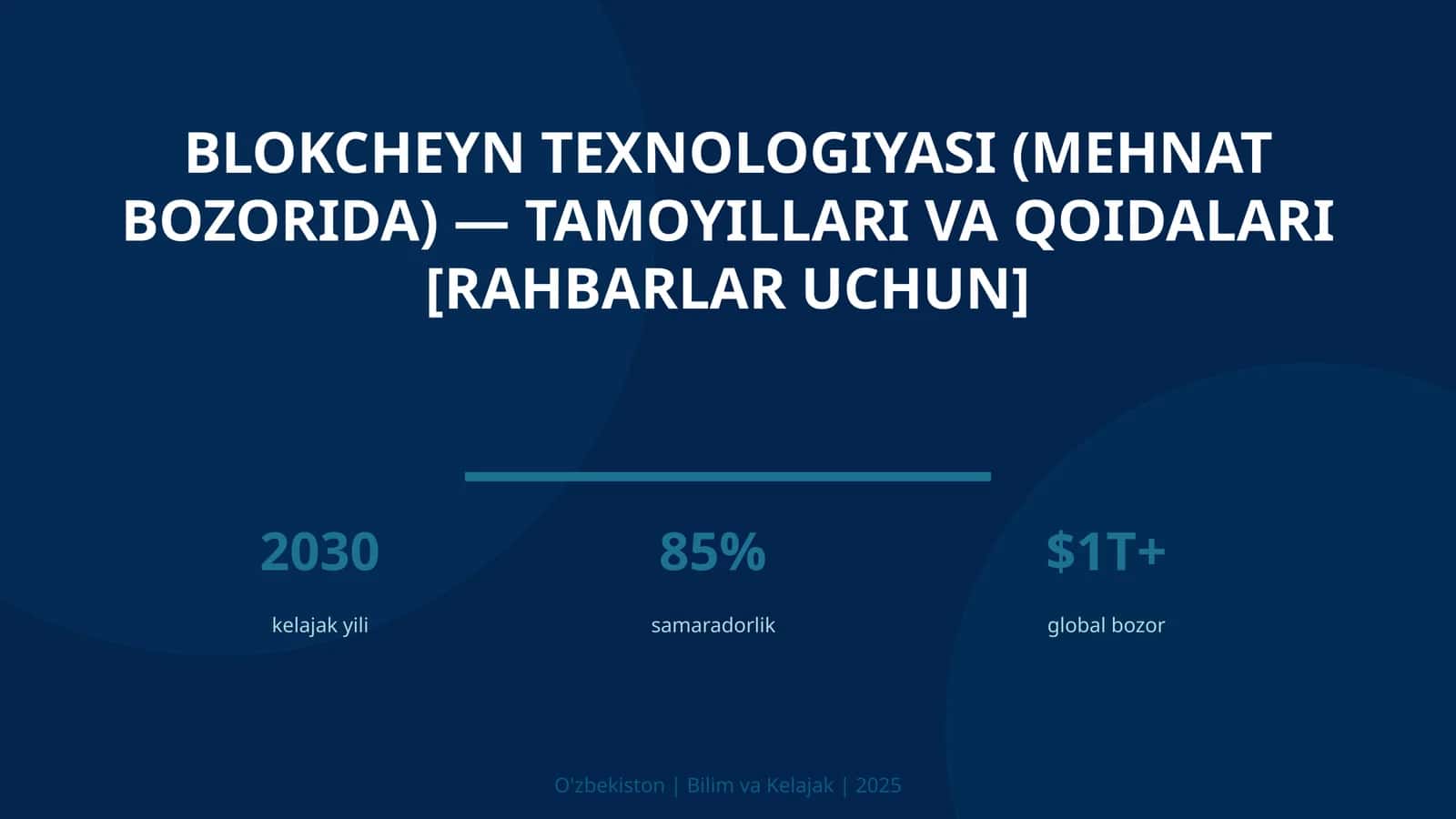 BLOKCHEYN TEXNOLOGIYASI (MEHNAT BOZORIDA) — TAMOYILLARI VA QOIDALARI [RAHBARLAR UCHUN]

2030
kelajak yili

85%
samaradorlik

$1T+
global bozor

O'zbekiston | Bilim va Kelajak | 2025